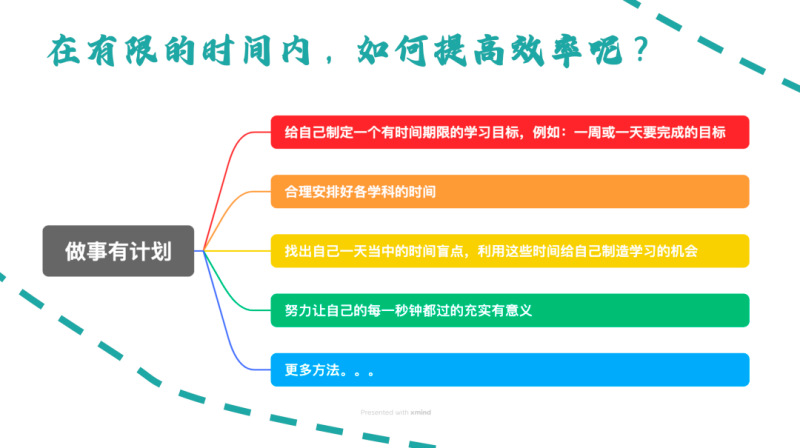 在有限的时间内，如何提高效率呢？

做事有计划

给自己制定一个有时间期限的学习目标，例如：一周或一天要完成的目标

合理安排好各学科的时间

找出自己一天当中的时间盲点，利用这些时间给自己制造学习的机会

努力让自己的每一秒钟都过的充实有意义

更多方法。。。

Presented with xmind